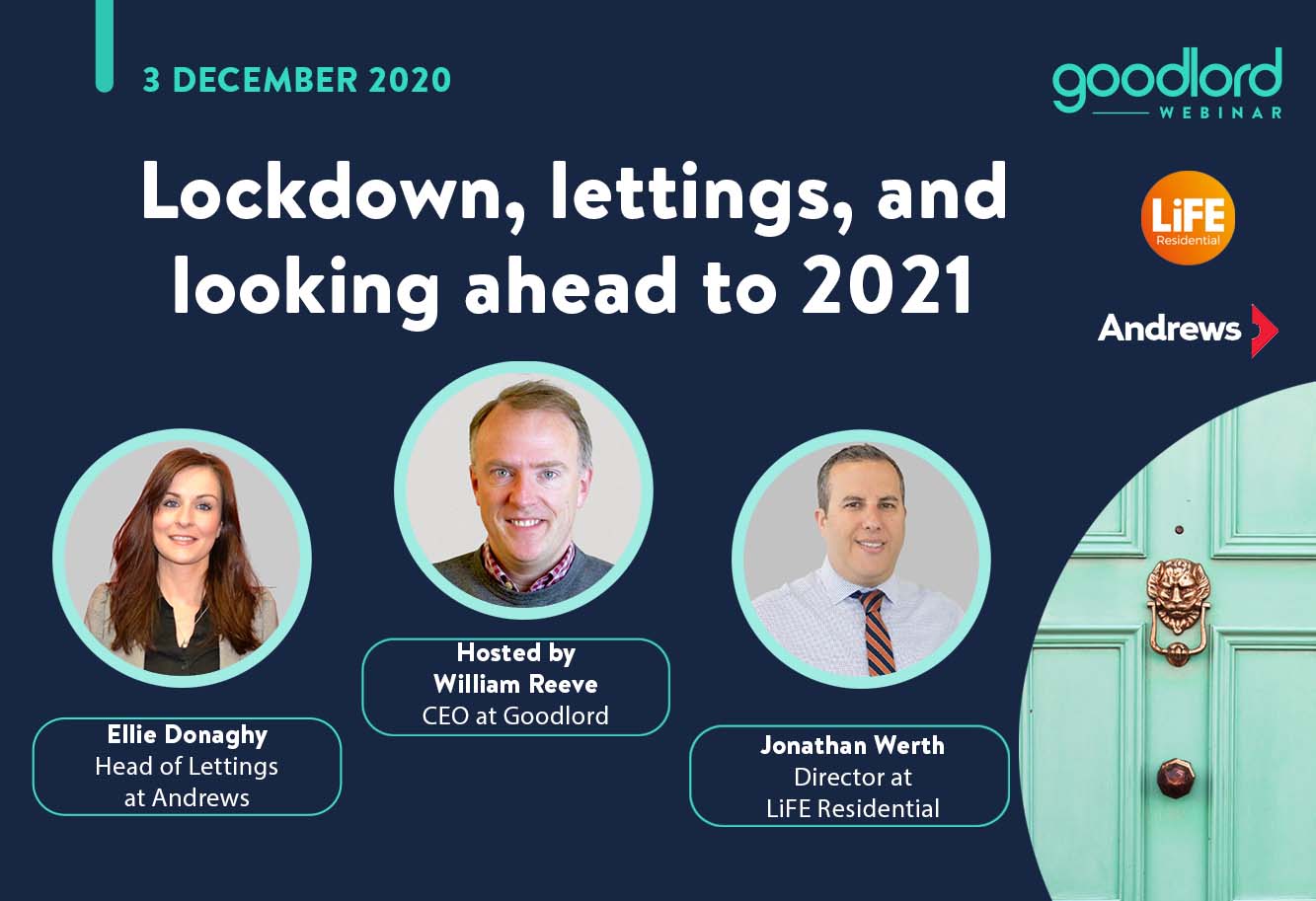 3 DECEMBER 2020

goodlord
WEBINAR

Lockdown, lettings, and looking ahead to 2021

LiFE
Residential

Andrews

Ellie Donaghy
Head of Lettings at Andrews

Hosted by
William Reeve
CEO at Goodlord

Jonathan Werth
Director at LiFE Residential